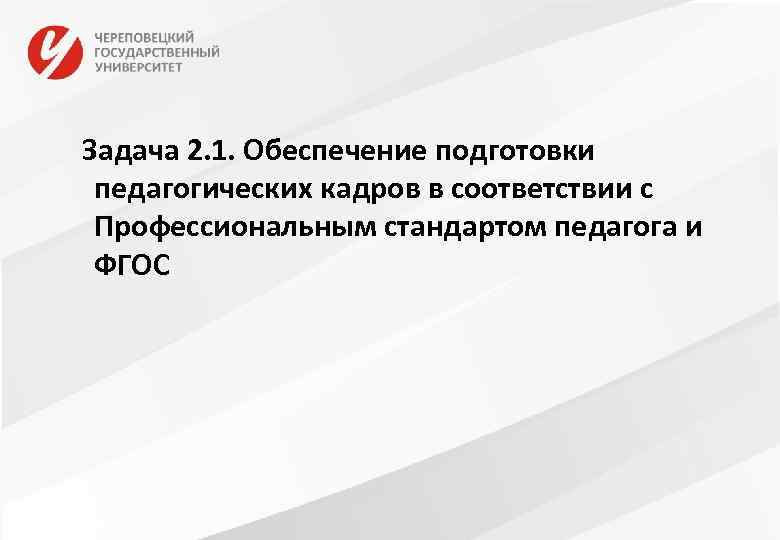 ЧЕРЕПОВЕЦКИЙ
ГОСУДАРСТВЕННЫЙ
УНИВЕРСИТЕТ

Задача 2.1. Обеспечение подготовки педагогических кадров в соответствии с Профессиональным стандартом педагога и ФГОС